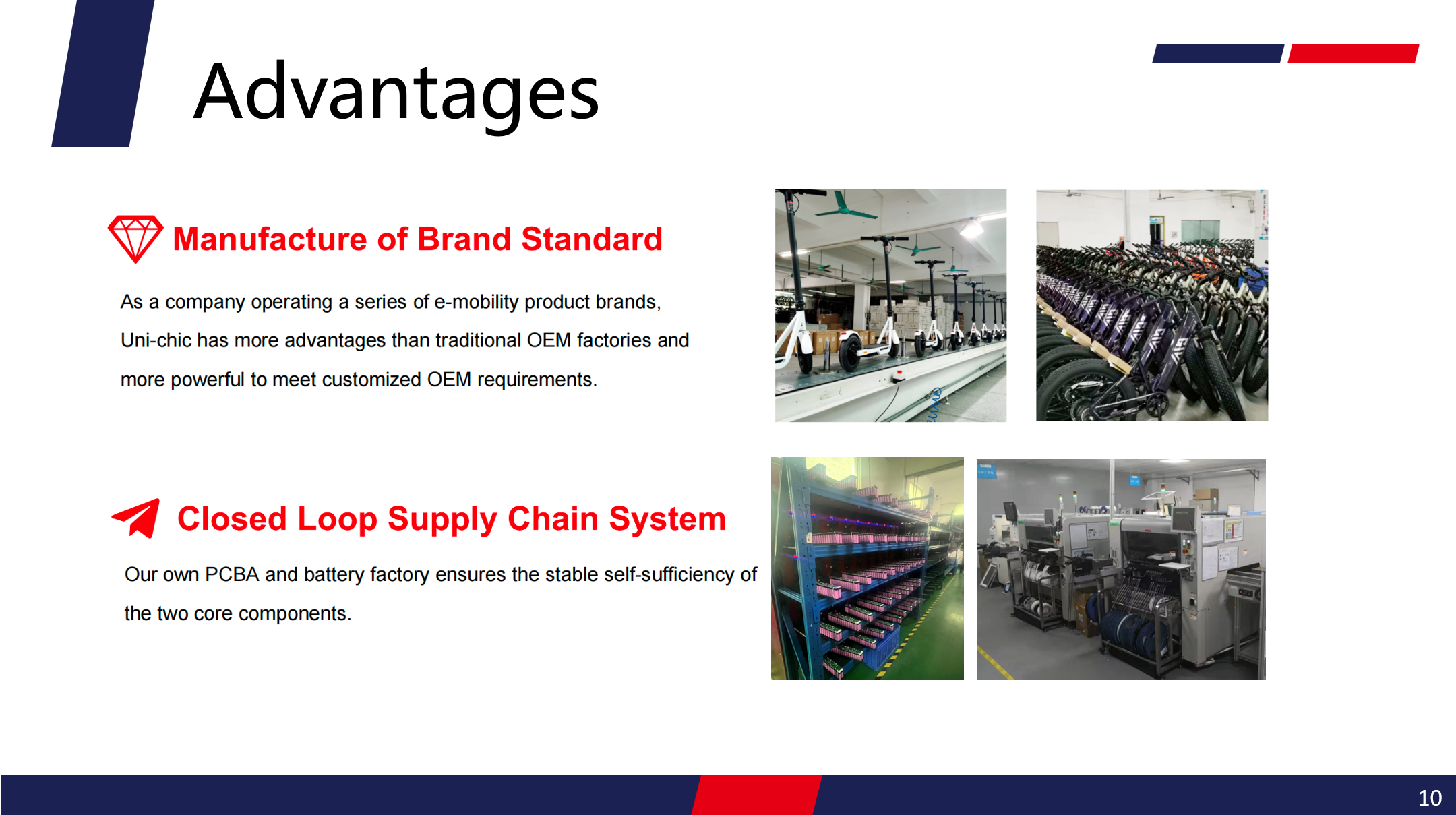 Advantages

Manufacture of Brand Standard

As a company operating a series of e-mobility product brands, Uni-chic has more advantages than traditional OEM factories and more powerful to meet customized OEM requirements.

Closed Loop Supply Chain System

Our own PCBA and battery factory ensures the stable self-sufficiency of the two core components.

10